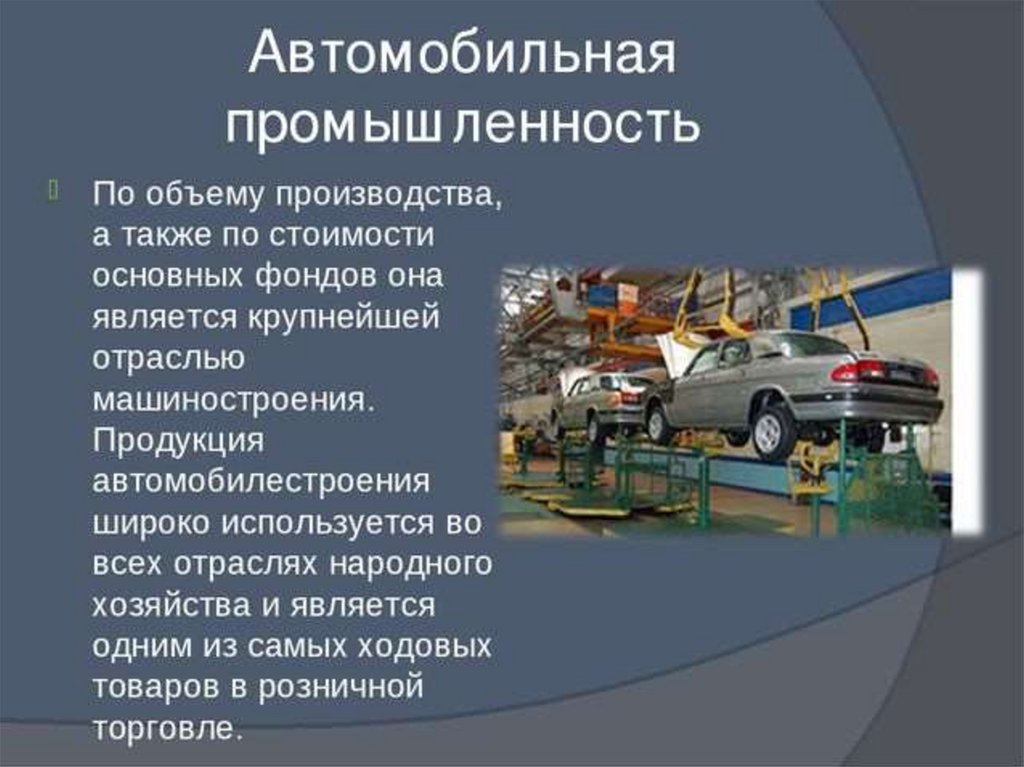 Автомобильная промышленность

По объему производства, а также по стоимости основных фондов она является крупнейшей отраслью машиностроения. Продукция автомобилестроения широко используется во всех отраслях народного хозяйства и является одним из самых ходовых товаров в розничной торговле.